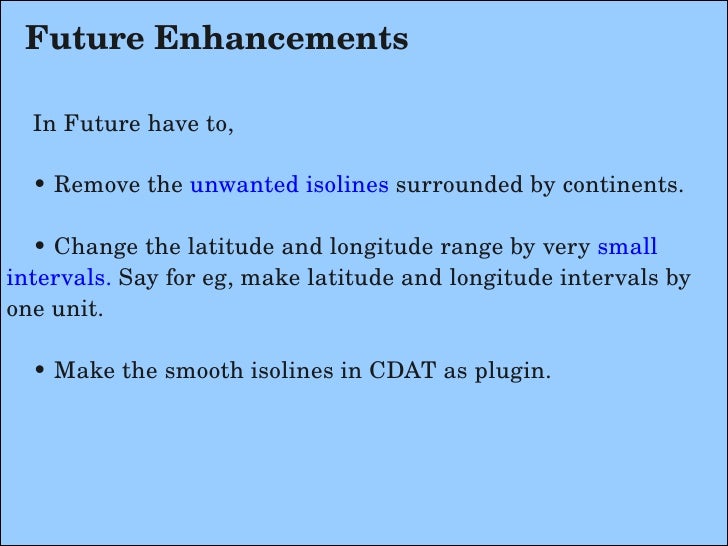 Future Enhancements

In Future have to,

• Remove the unwanted isolines surrounded by continents.

• Change the latitude and longitude range by very small intervals. Say for eg, make latitude and longitude intervals by one unit.

• Make the smooth isolines in CDAT as plugin.